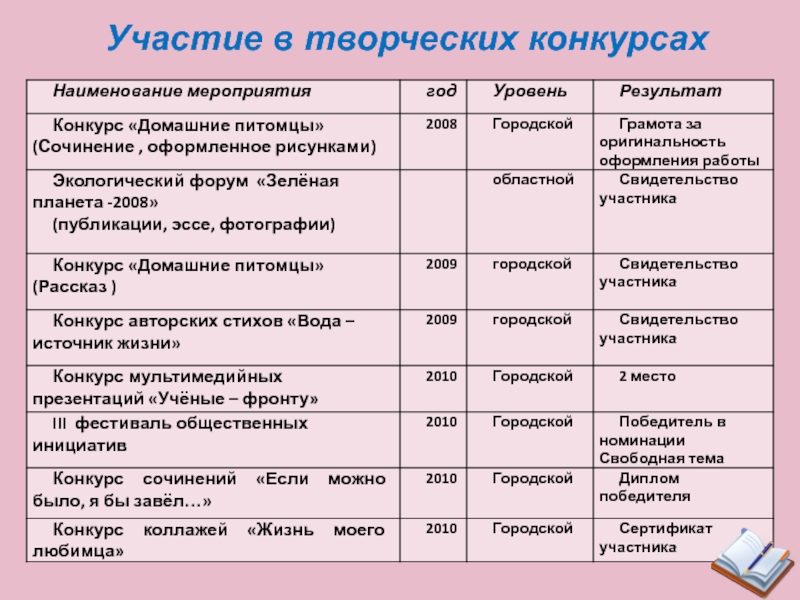 Участие в творческих конкурсах

| Наименование мероприятия | год | Уровень | Результат |
|---|---|---|---|
| Конкурс «Домашние питомцы» (Сочинение , оформленное рисунками) | 2008 | Городской | Грамота за оригинальность оформления работы |
| Экологический форум «Зелёная планета -2008» (публикации, эссе, фотографии) | | областной | Свидетельство участника |
| Конкурс «Домашние питомцы» (Рассказ ) | 2009 | городской | Свидетельство участника |
| Конкурс авторских стихов «Вода – источник жизни» | 2009 | городской | Свидетельство участника |
| Конкурс мультимедийных презентаций «Учёные – фронту» | 2010 | Городской | 2 место |
| III фестиваль общественных инициатив | 2010 | Городской | Победитель в номинации Свободная тема |
| Конкурс сочинений «Если можно было, я бы завёл…» | 2010 | Городской | Диплом победителя |
| Конкурс коллажей «Жизнь моего любимца» | 2010 | Городской | Сертификат участника |